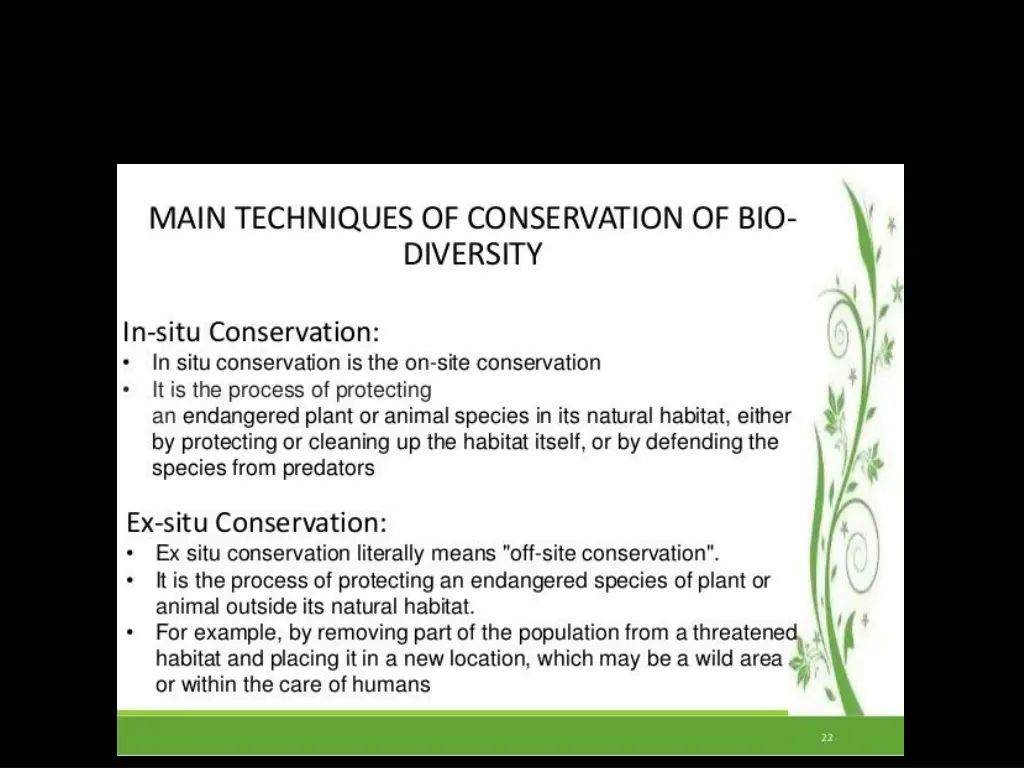 MAIN TECHNIQUES OF CONSERVATION OF BIO-DIVERSITY

In-situ Conservation:
• In situ conservation is the on-site conservation
• It is the process of protecting an endangered plant or animal species in its natural habitat, either by protecting or cleaning up the habitat itself, or by defending the species from predators

Ex-situ Conservation:
• Ex situ conservation literally means "off-site conservation".
• It is the process of protecting an endangered species of plant or animal outside its natural habitat.
• For example, by removing part of the population from a threatened habitat and placing it in a new location, which may be a wild area or within the care of humans

22